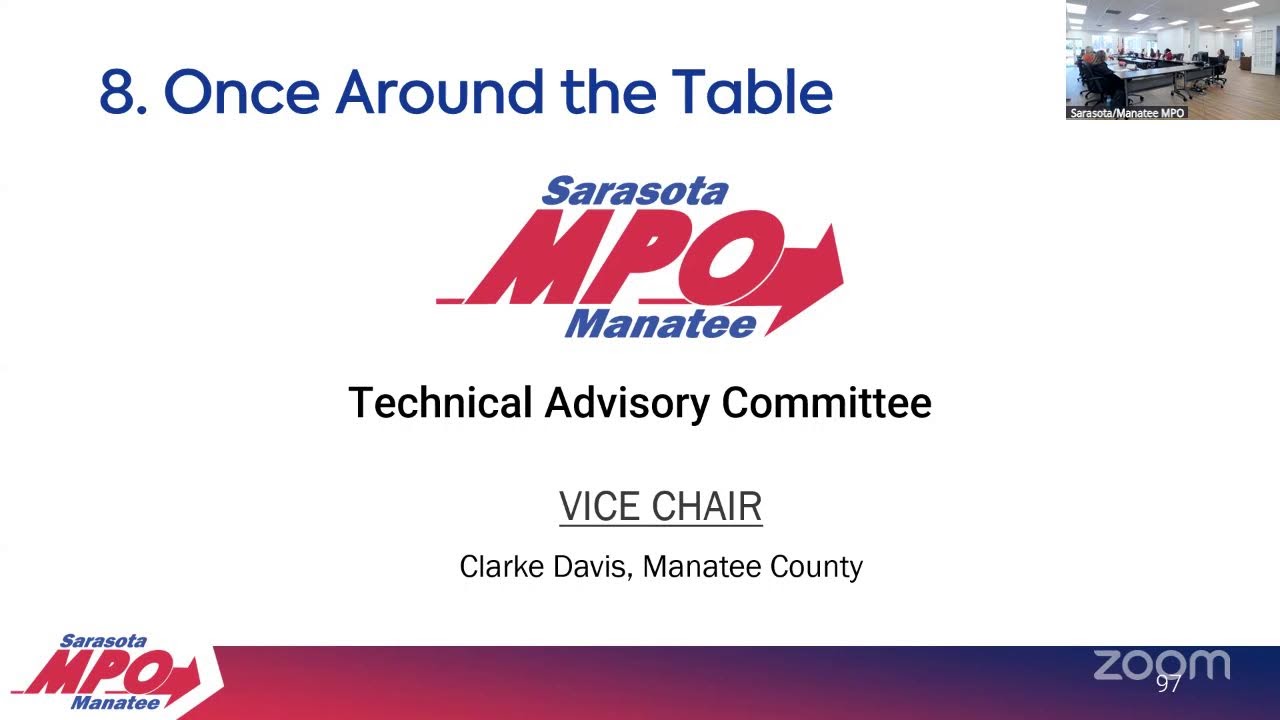 8. Once Around the Table

Sarasota/Manatee MPO

Sarasota
MPO
Manatee

Technical Advisory Committee

VICE CHAIR

Clarke Davis, Manatee County

Sarasota
MPO
Manatee

zoom
97